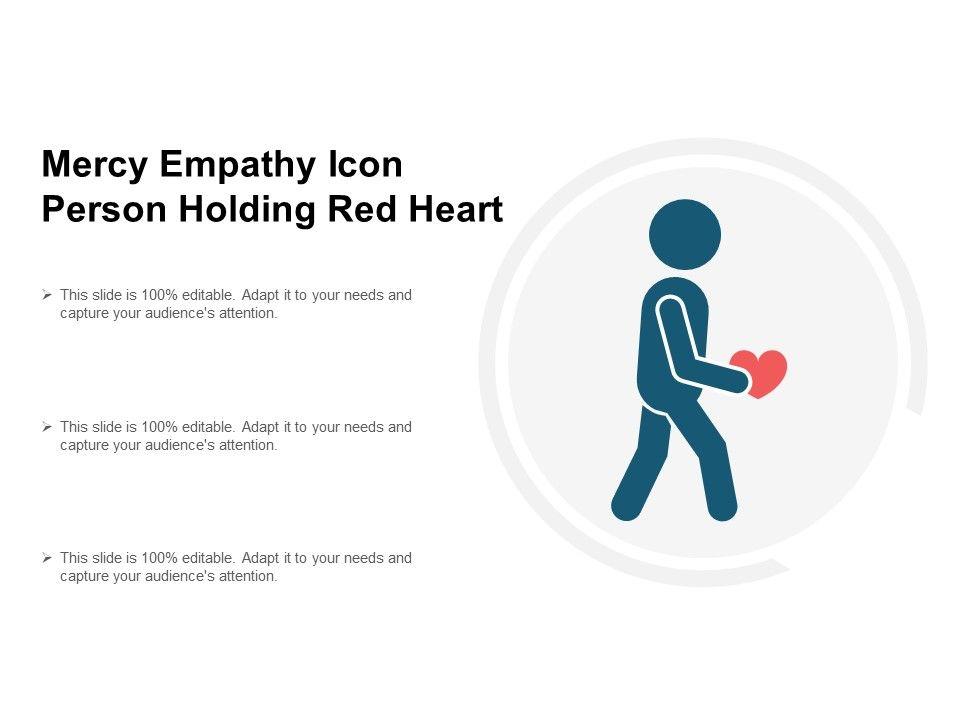 Mercy Empathy Icon
Person Holding Red Heart

➢ This slide is 100% editable. Adapt it to your needs and capture your audience's attention.

➢ This slide is 100% editable. Adapt it to your needs and capture your audience's attention.

➢ This slide is 100% editable. Adapt it to your needs and capture your audience's attention.